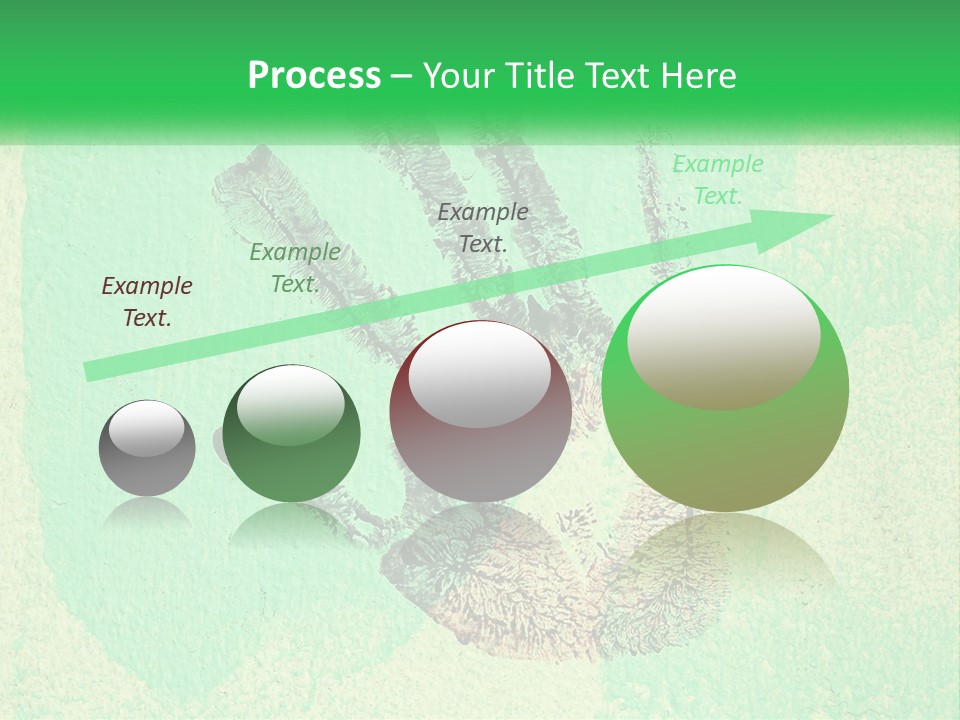 Process – Your Title Text Here

Example Text.

Example Text.

Example Text.

Example Text.